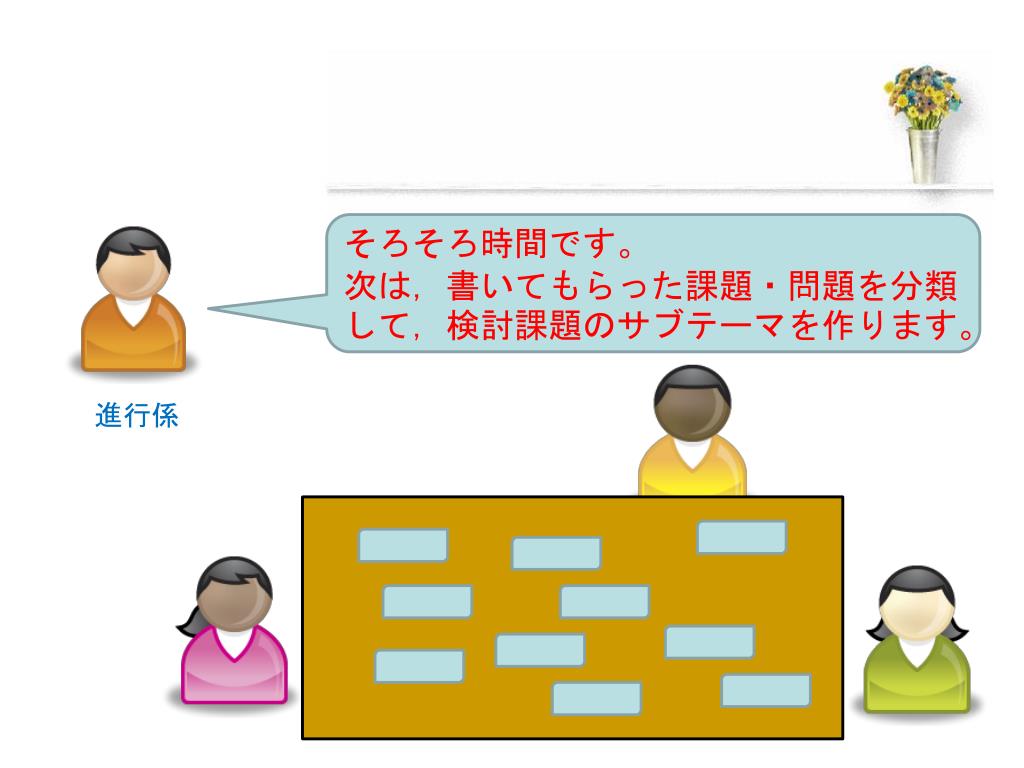 そろそろ時間です。
次は，書いてもらった課題・問題を分類して，検討課題のサブテーマを作ります。

進行係